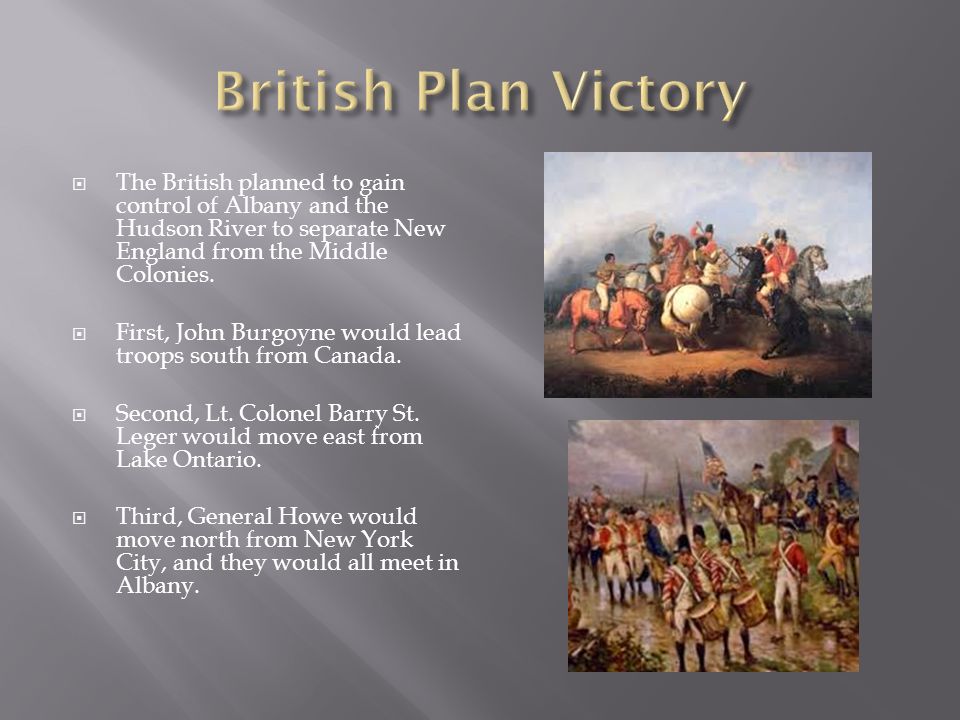 British Plan Victory

The British planned to gain control of Albany and the Hudson River to separate New England from the Middle Colonies.

First, John Burgoyne would lead troops south from Canada.

Second, Lt. Colonel Barry St. Leger would move east from Lake Ontario.

Third, General Howe would move north from New York City, and they would all meet in Albany.